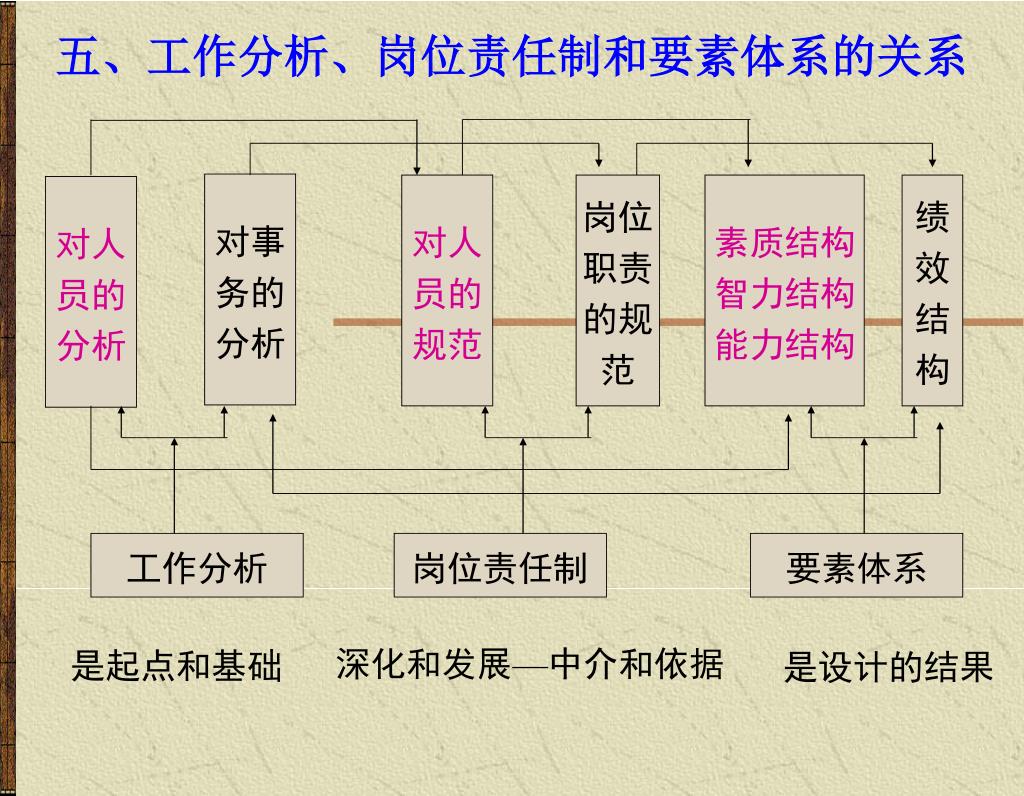 五、工作分析、岗位责任制和要素体系的关系

对人员的分析

对事务的分析

对人员的规范

岗位职责的规范

素质结构
智力结构
能力结构

绩效结构

工作分析

岗位责任制

要素体系

是起点和基础

深化和发展—中介和依据

是设计的结果